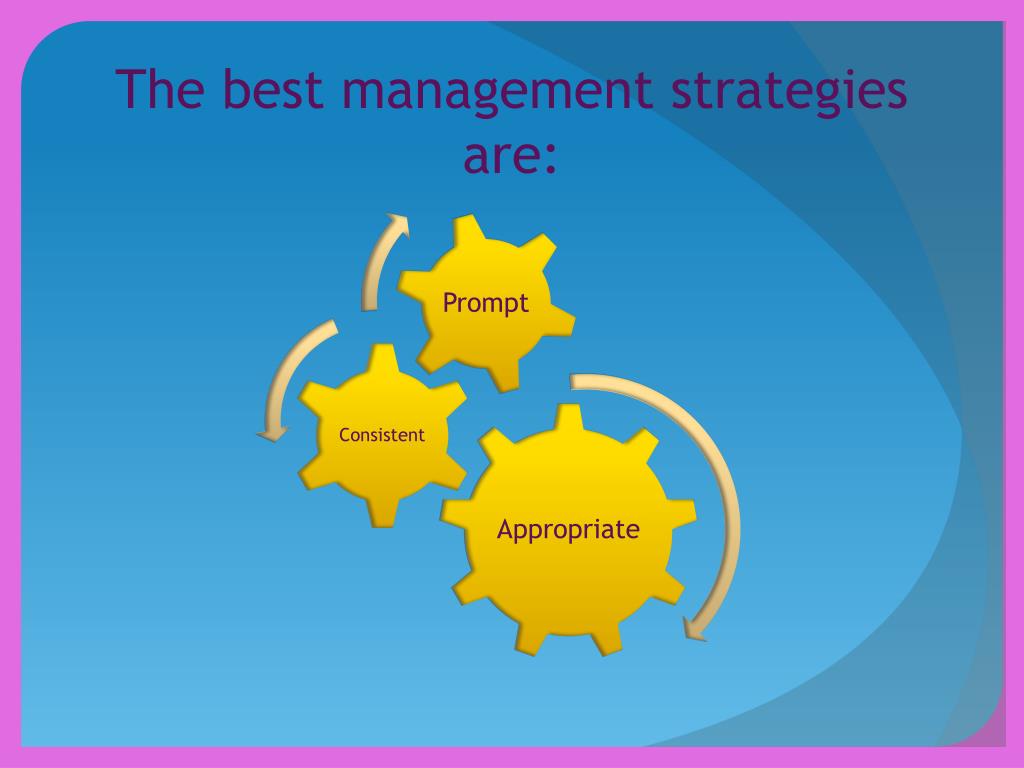 The best management strategies are:

Prompt

Consistent

Appropriate